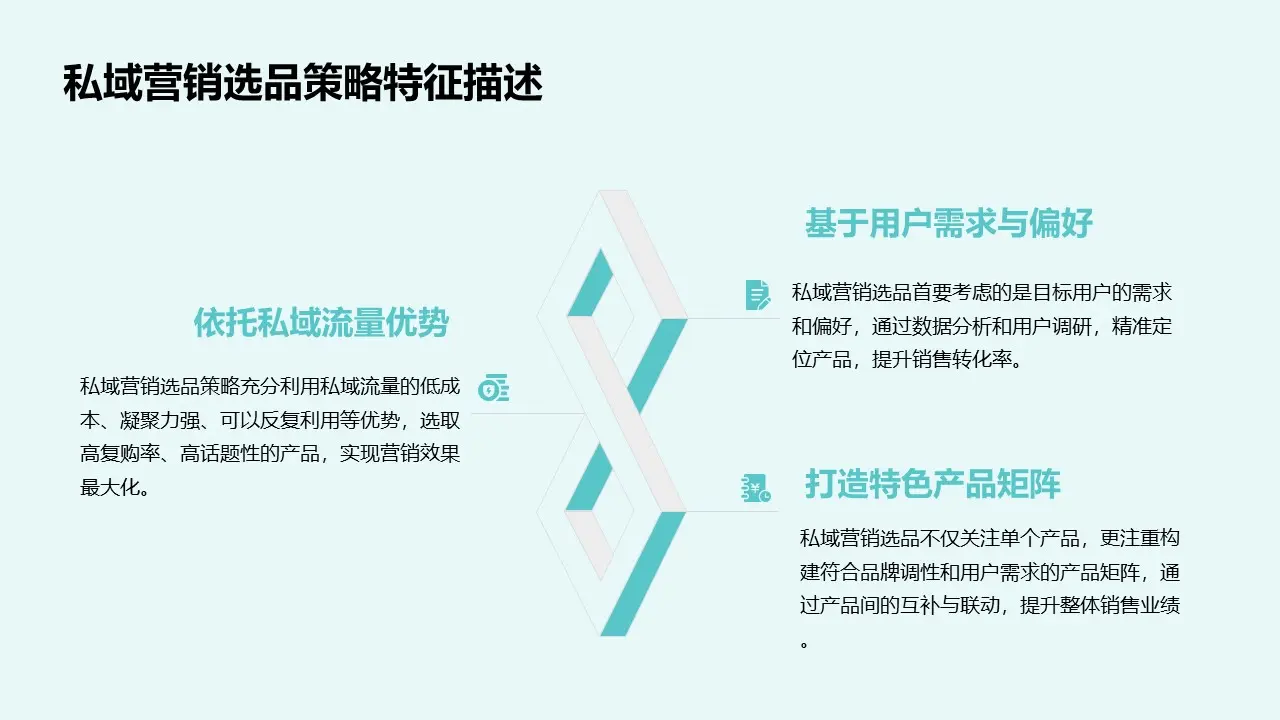 私域营销选品策略特征描述

依托私域流量优势

私域营销选品策略充分利用私域流量的低成本、凝聚力强、可以反复利用等优势，选取高复购率、高话题性的产品，实现营销效果最大化。

基于用户需求与偏好

私域营销选品首要考虑的是目标用户的需求和偏好，通过数据分析和用户调研，精准定位产品，提升销售转化率。

打造特色产品矩阵

私域营销选品不仅关注单个产品，更注重构建符合品牌调性和用户需求的产品矩阵，通过产品间的互补与联动，提升整体销售业绩。